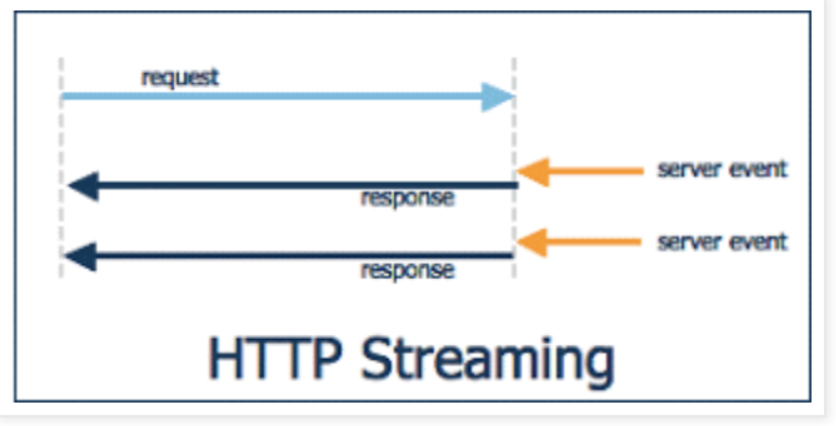 request

server event

response

server event

response

HTTP Streaming